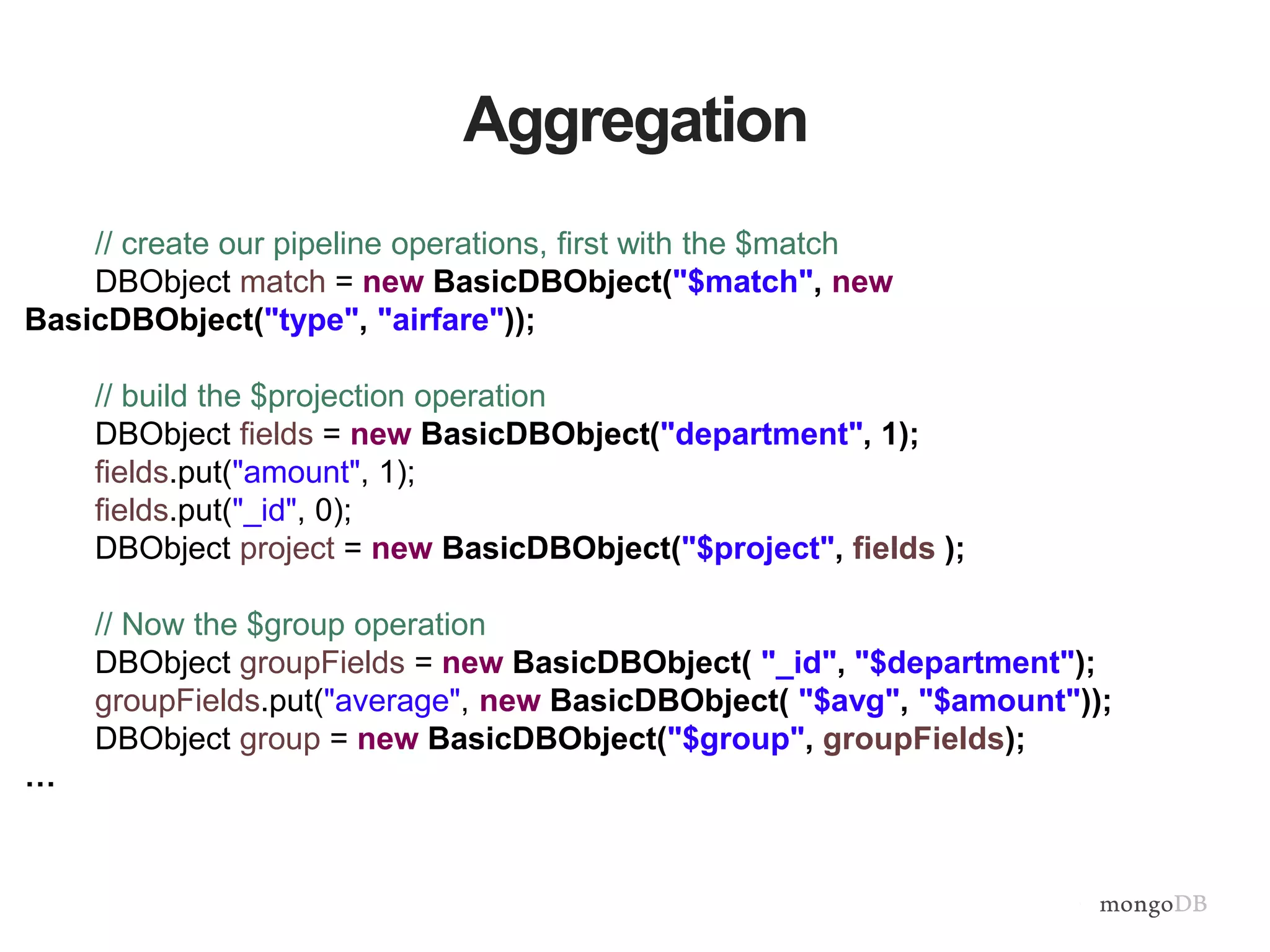 Aggregation

// create our pipeline operations, first with the $match
DBObject match = new BasicDBObject("$match", new BasicDBObject("type", "airfare"));

// build the $projection operation
DBObject fields = new BasicDBObject("department", 1);
fields.put("amount", 1);
fields.put("_id", 0);
DBObject project = new BasicDBObject("$project", fields );

// Now the $group operation
DBObject groupFields = new BasicDBObject( "_id", "$department");
groupFields.put("average", new BasicDBObject( "$avg", "$amount"));
DBObject group = new BasicDBObject("$group", groupFields);
…

mongoDB